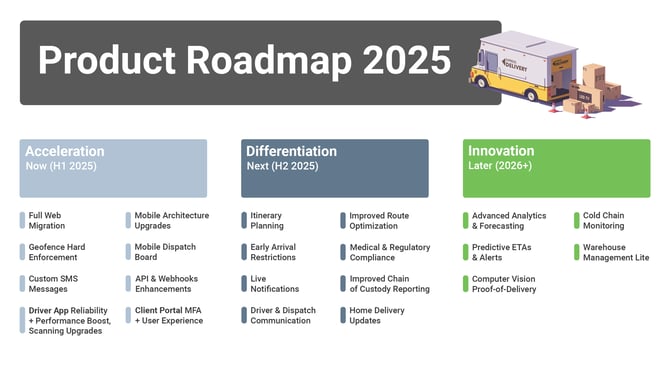 Product Roadmap 2025

DELIVERY

Acceleration
Now (H1 2025)

Full Web Migration

Geofence Hard Enforcement

Custom SMS Messages

Driver App Reliability + Performance Boost, Scanning Upgrades

Mobile Architecture Upgrades

Mobile Dispatch Board

API & Webhooks Enhancements

Client Portal MFA + User Experience

Differentiation
Next (H2 2025)

Itinerary Planning

Early Arrival Restrictions

Live Notifications

Driver & Dispatch Communication

Improved Route Optimization

Medical & Regulatory Compliance

Improved Chain of Custody Reporting

Home Delivery Updates

Innovation
Later (2026+)

Advanced Analytics & Forecasting

Predictive ETAs & Alerts

Computer Vision Proof-of-Delivery

Cold Chain Monitoring

Warehouse Management Lite